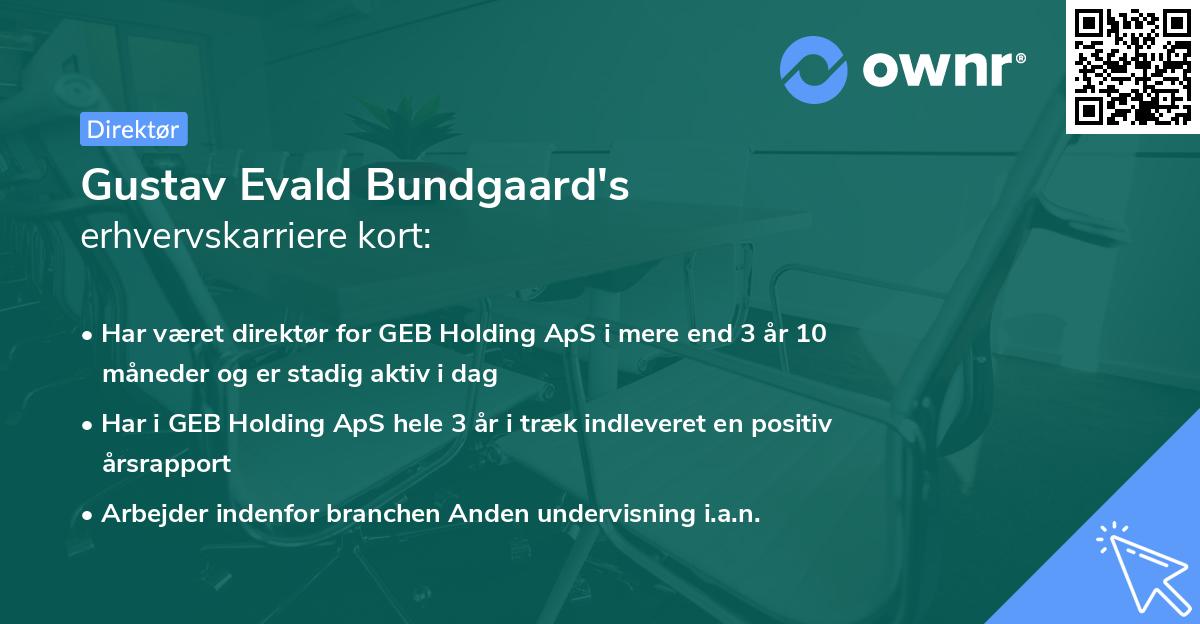 ownr®

Direktør

Gustav Evald Bundgaard's
erhvervskarriere kort:

• Har været direktør for GEB Holding ApS i mere end 3 år 10 måneder og er stadig aktiv i dag

• Har i GEB Holding ApS hele 3 år i træk indleveret en positiv årsrapport

• Arbejder indenfor branchen Anden undervisning i.a.n.